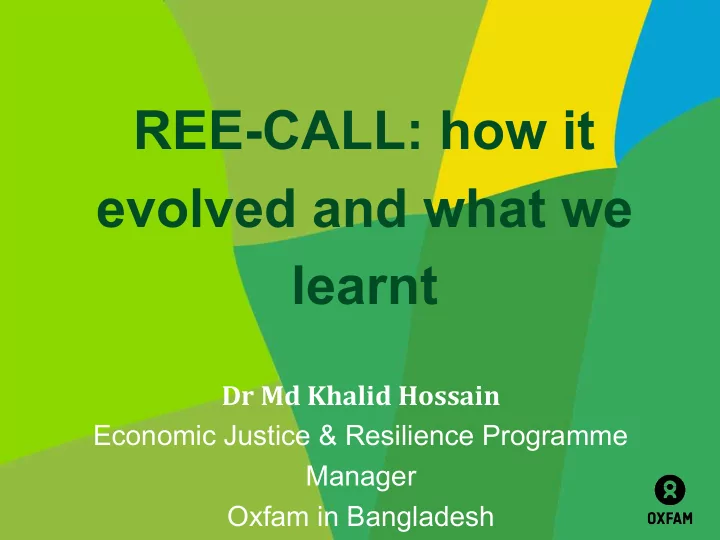 REE-CALL: how it evolved and what we learnt

Dr Md Khalid Hossain
Economic Justice & Resilience Programme Manager
Oxfam in Bangladesh

OXFAM